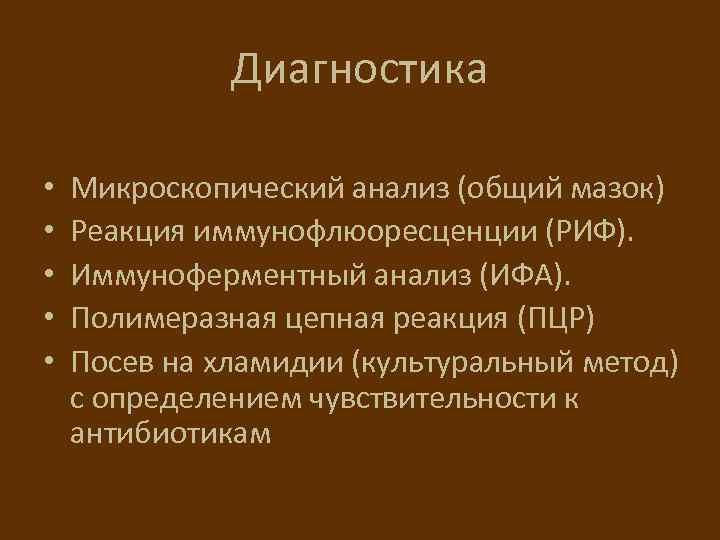 Диагностика

• Микроскопический анализ (общий мазок)
• Реакция иммунофлюоресценции (РИФ).
• Иммуноферментный анализ (ИФА).
• Полимеразная цепная реакция (ПЦР)
• Посев на хламидии (культуральный метод) с определением чувствительности к антибиотикам